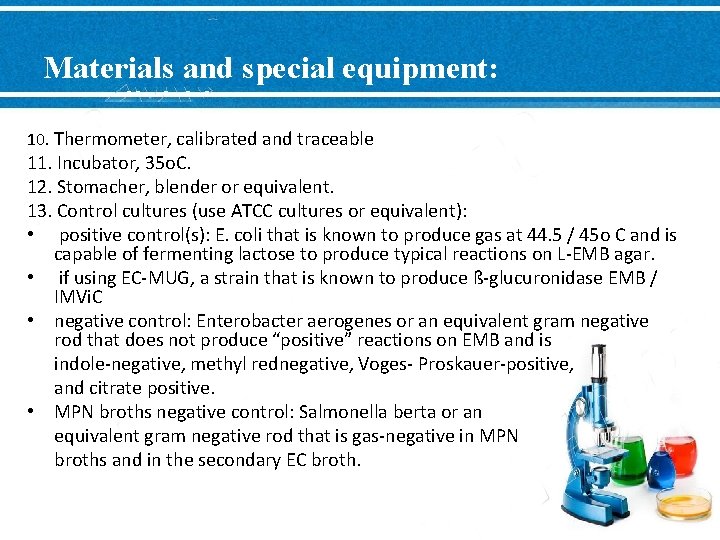 Materials and special equipment:

10. Thermometer, calibrated and traceable
11. Incubator, 35oC.
12. Stomacher, blender or equivalent.
13. Control cultures (use ATCC cultures or equivalent):

• positive control(s): E. coli that is known to produce gas at 44.5 / 45o C and is capable of fermenting lactose to produce typical reactions on L-EMB agar.
• if using EC-MUG, a strain that is known to produce ß-glucuronidase EMB / IMViC
• negative control: Enterobacter aerogenes or an equivalent gram negative rod that does not produce "positive" reactions on EMB and is indole-negative, methyl rednegative, Voges- Proskauer-positive, and citrate positive.
• MPN broths negative control: Salmonella berta or an equivalent gram negative rod that is gas-negative in MPN broths and in the secondary EC broth.